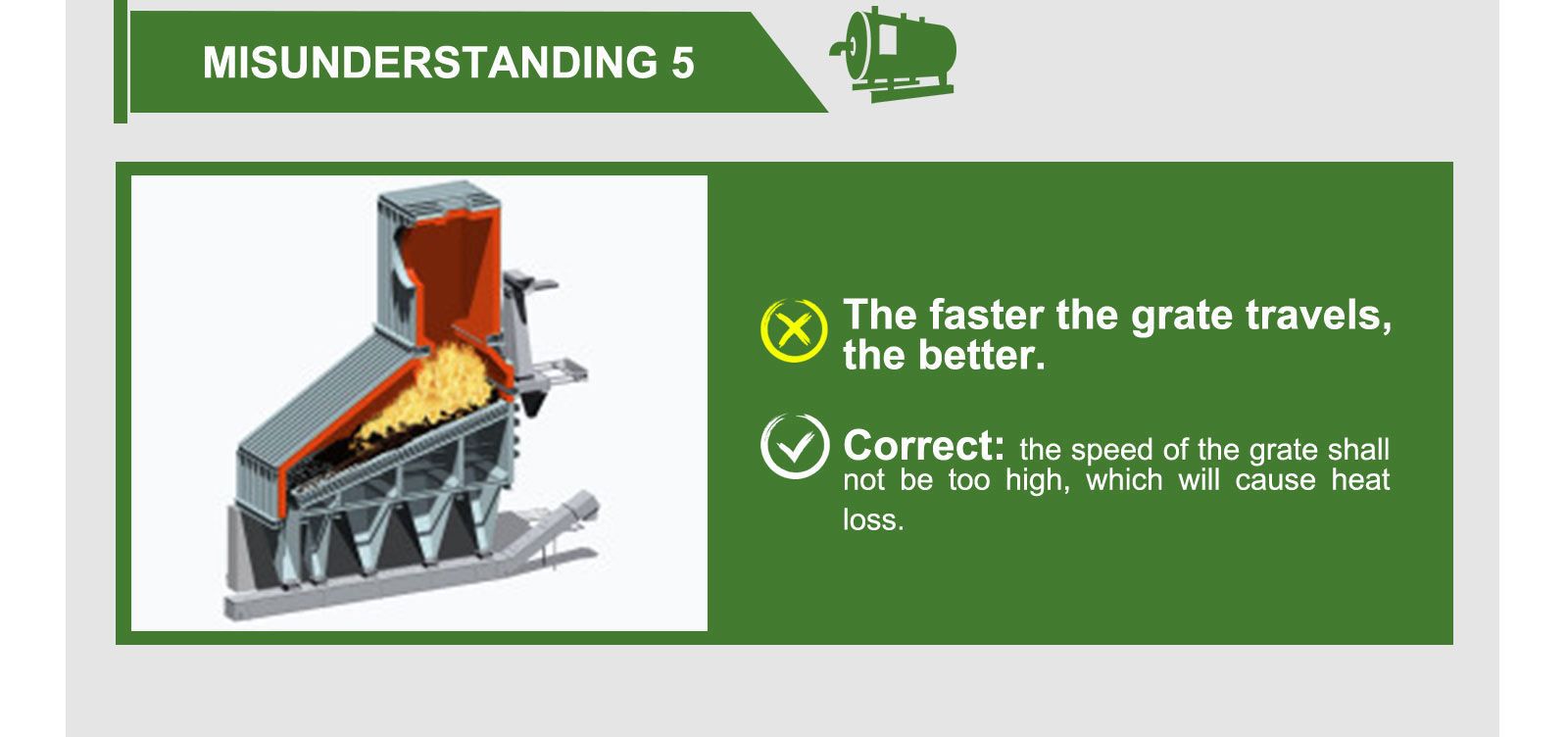 MISUNDERSTANDING 5

The faster the grate travels, the better.

Correct: the speed of the grate shall not be too high, which will cause heat loss.